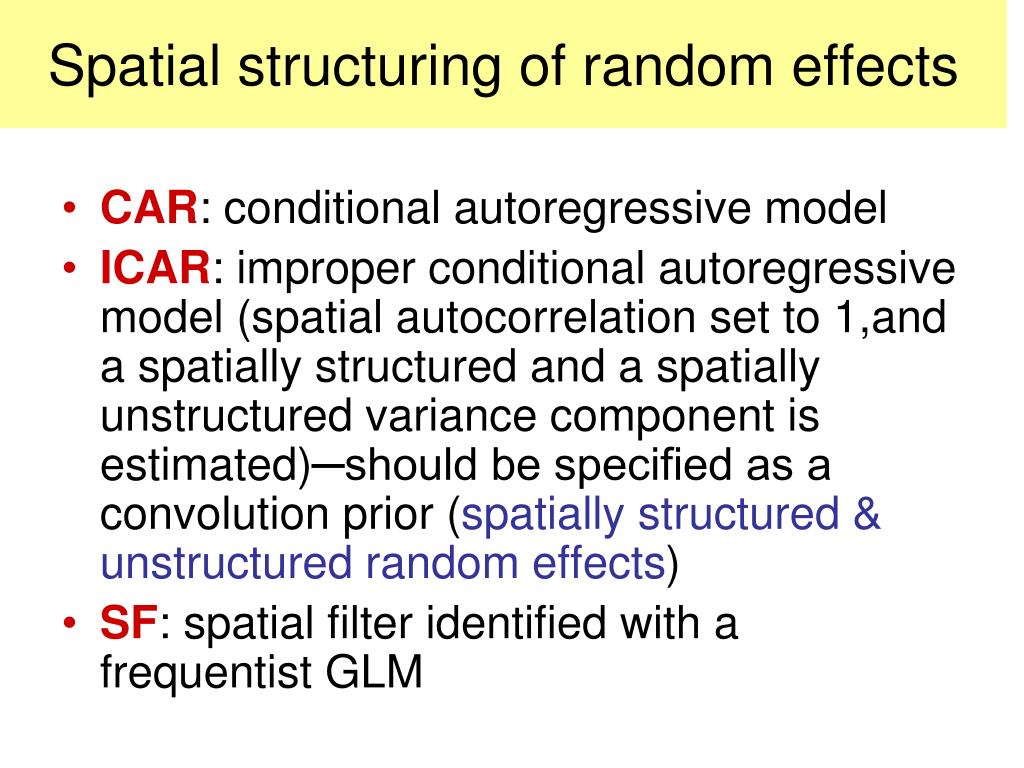 Spatial structuring of random effects

• CAR: conditional autoregressive model
• ICAR: improper conditional autoregressive model (spatial autocorrelation set to 1,and a spatially structured and a spatially unstructured variance component is estimated)─should be specified as a convolution prior (spatially structured & unstructured random effects)
• SF: spatial filter identified with a frequentist GLM